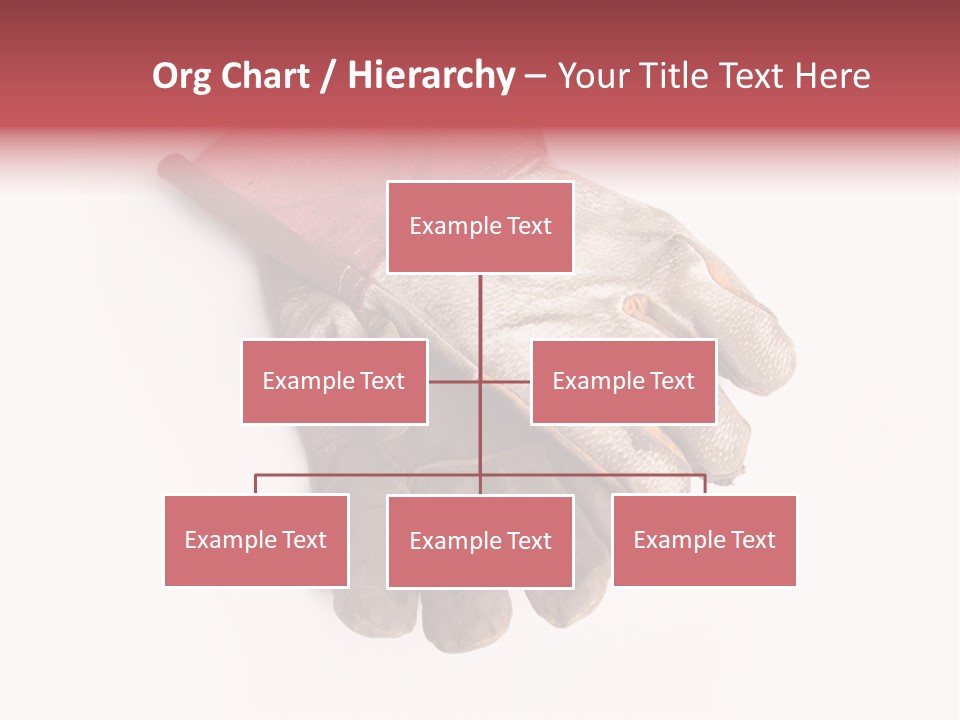 Org Chart / Hierarchy – Your Title Text Here

Example Text

Example Text

Example Text

Example Text

Example Text

Example Text